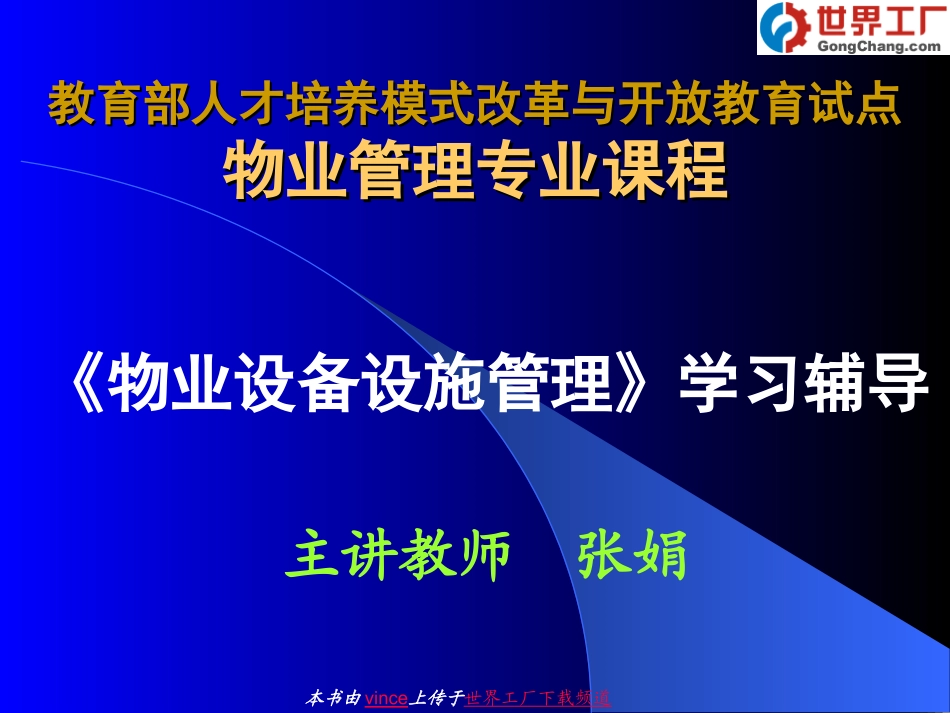 世界工厂
GongChang.com

教育部人才培养模式改革与开放教育试点
物业管理专业课程

《物业设备设施管理》学习辅导

主讲教师　张娟

本书由vince上传于世界工厂下载频道